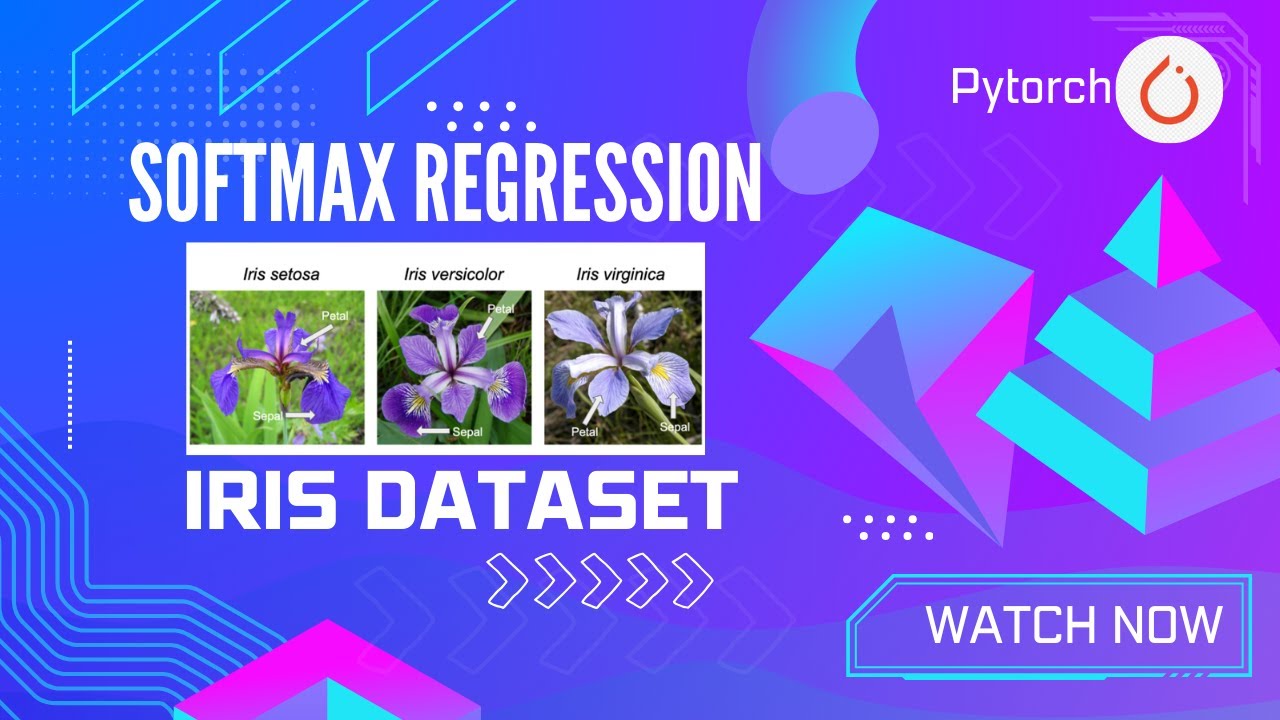 Pytorch

SOFTMAX REGRESSION

Iris setosa
Petal
Sepal

Iris versicolor
Petal
Sepal

Iris virginica
Petal
Sepal

IRIS DATASET

WATCH NOW